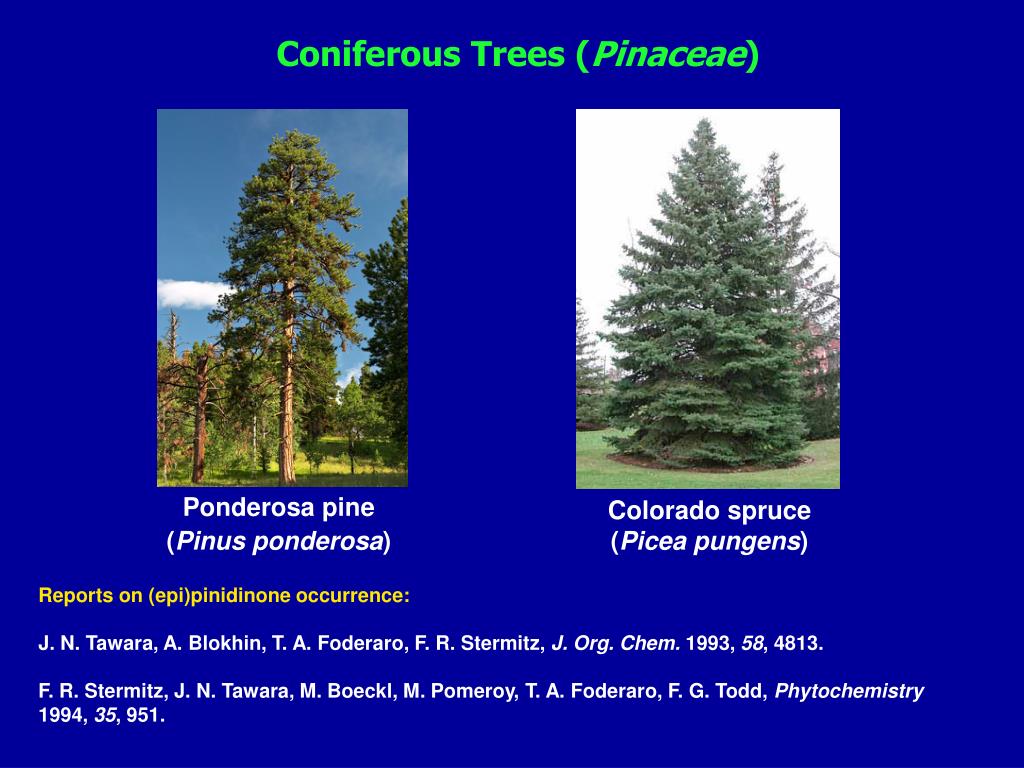 Coniferous Trees (Pinaceae)

Ponderosa pine
(Pinus ponderosa)

Colorado spruce
(Picea pungens)

Reports on (epi)pinidinone occurrence:

J. N. Tawara, A. Blokhin, T. A. Foderaro, F. R. Stermitz, J. Org. Chem. 1993, 58, 4813.

F. R. Stermitz, J. N. Tawara, M. Boeckl, M. Pomeroy, T. A. Foderaro, F. G. Todd, Phytochemistry 1994, 35, 951.